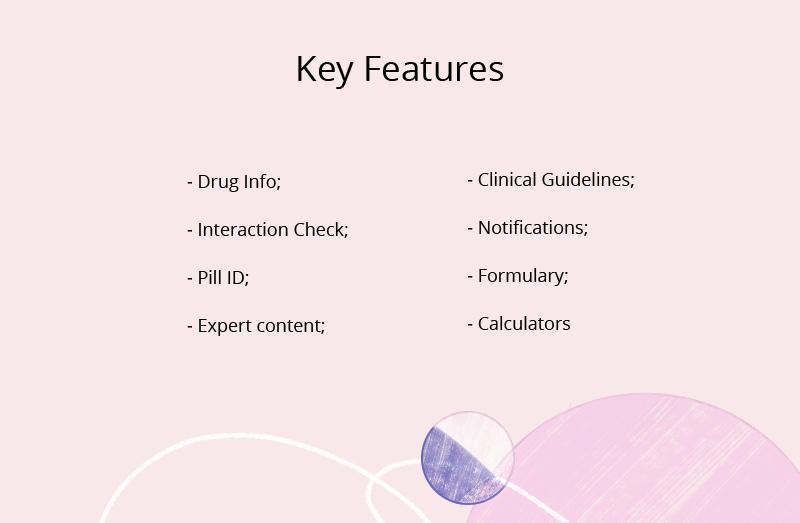 Key Features

- Drug Info;

- Interaction Check;

- Pill ID;

- Expert content;

- Clinical Guidelines;

- Notifications;

- Formulary;

- Calculators